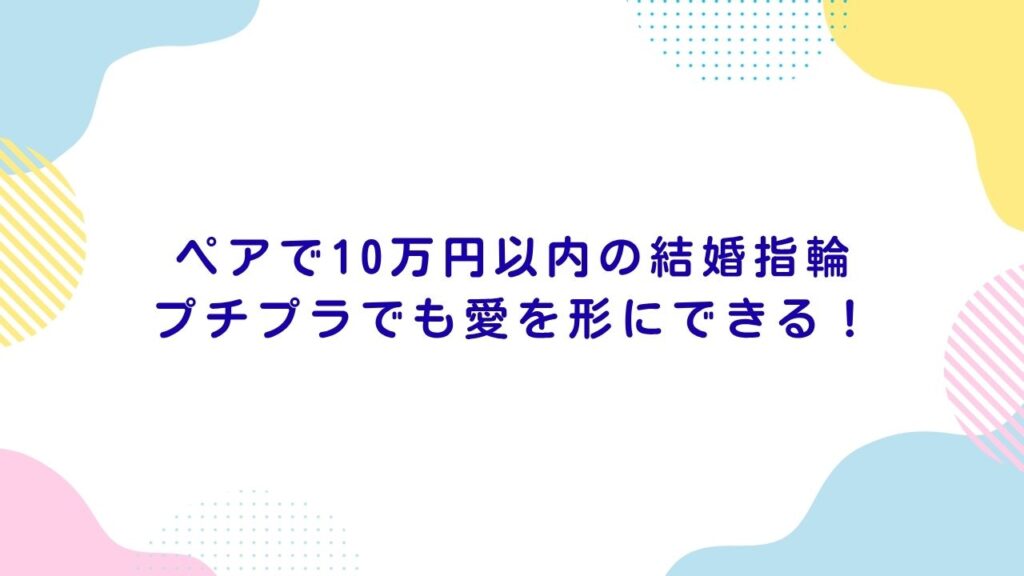 ペアで10万円以内の結婚指輪
プチプラでも愛を形にできる！